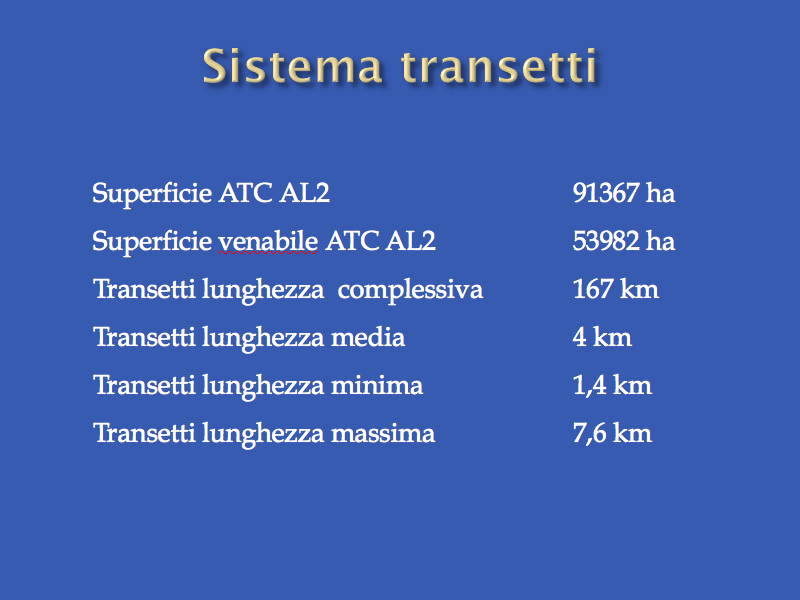 Sistema transetti

| | |
|---|---|
| Superficie ATC AL2 | 91367 ha |
| Superficie venabile ATC AL2 | 53982 ha |
| Transetti lunghezza complessiva | 167 km |
| Transetti lunghezza media | 4 km |
| Transetti lunghezza minima | 1,4 km |
| Transetti lunghezza massima | 7,6 km |